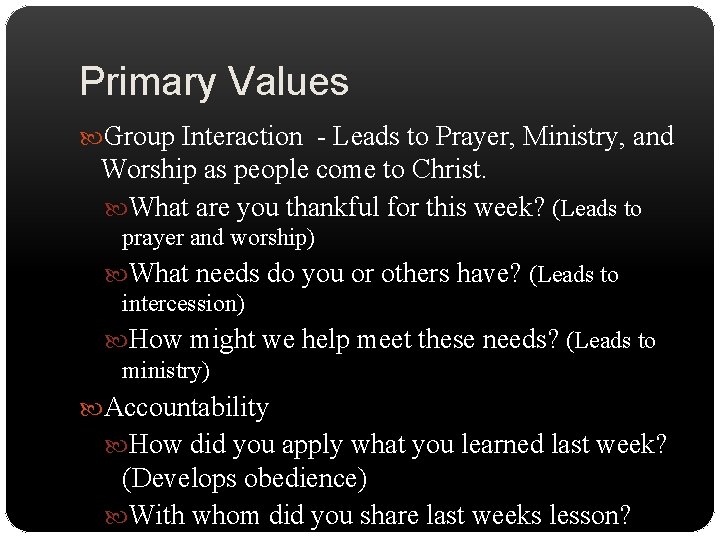 Primary Values

Group Interaction - Leads to Prayer, Ministry, and Worship as people come to Christ.

What are you thankful for this week? (Leads to prayer and worship)

What needs do you or others have? (Leads to intercession)

How might we help meet these needs? (Leads to ministry)

Accountability

How did you apply what you learned last week? (Develops obedience)

With whom did you share last weeks lesson?